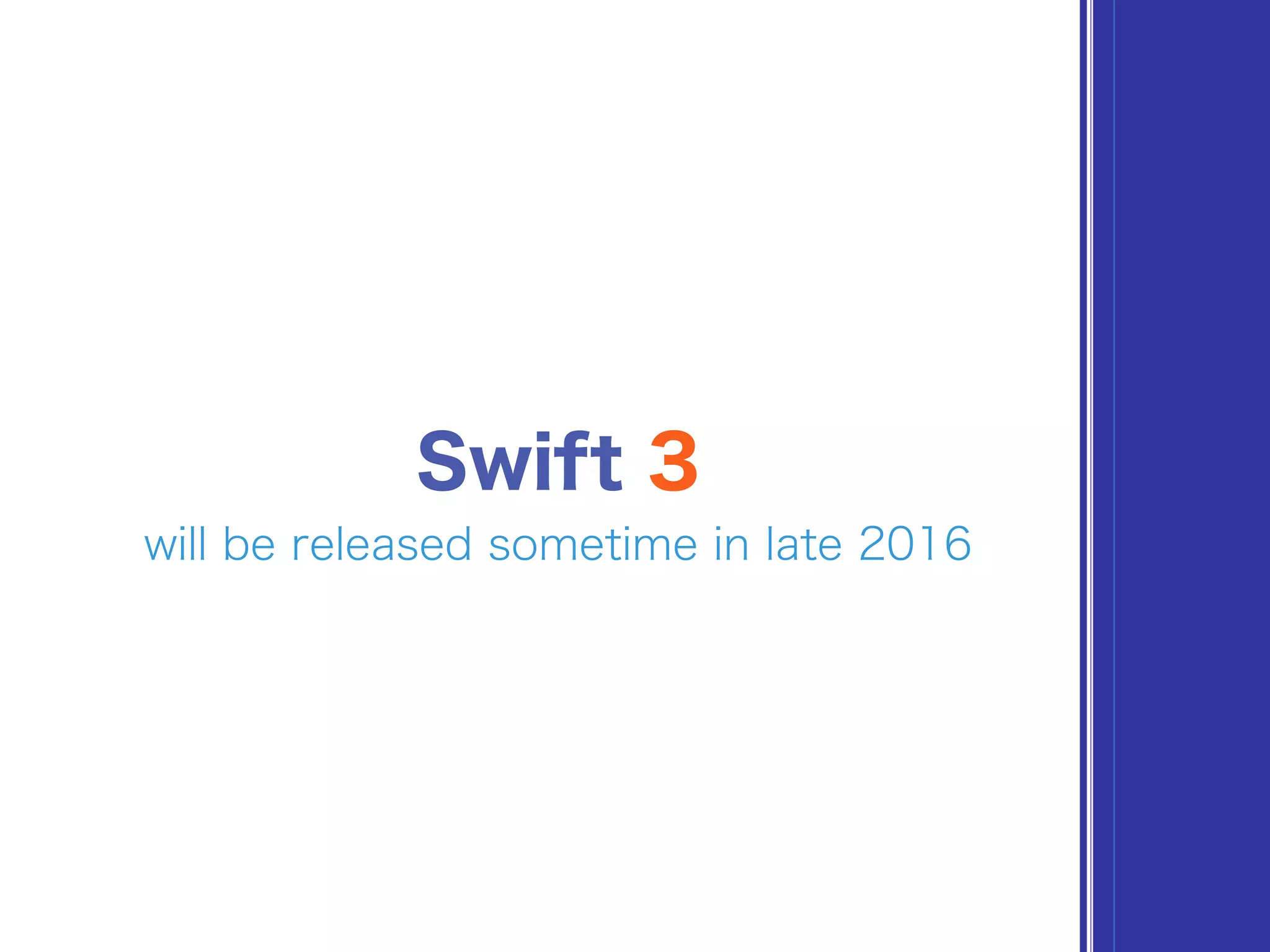 Swift 3
will be released sometime in late 2016